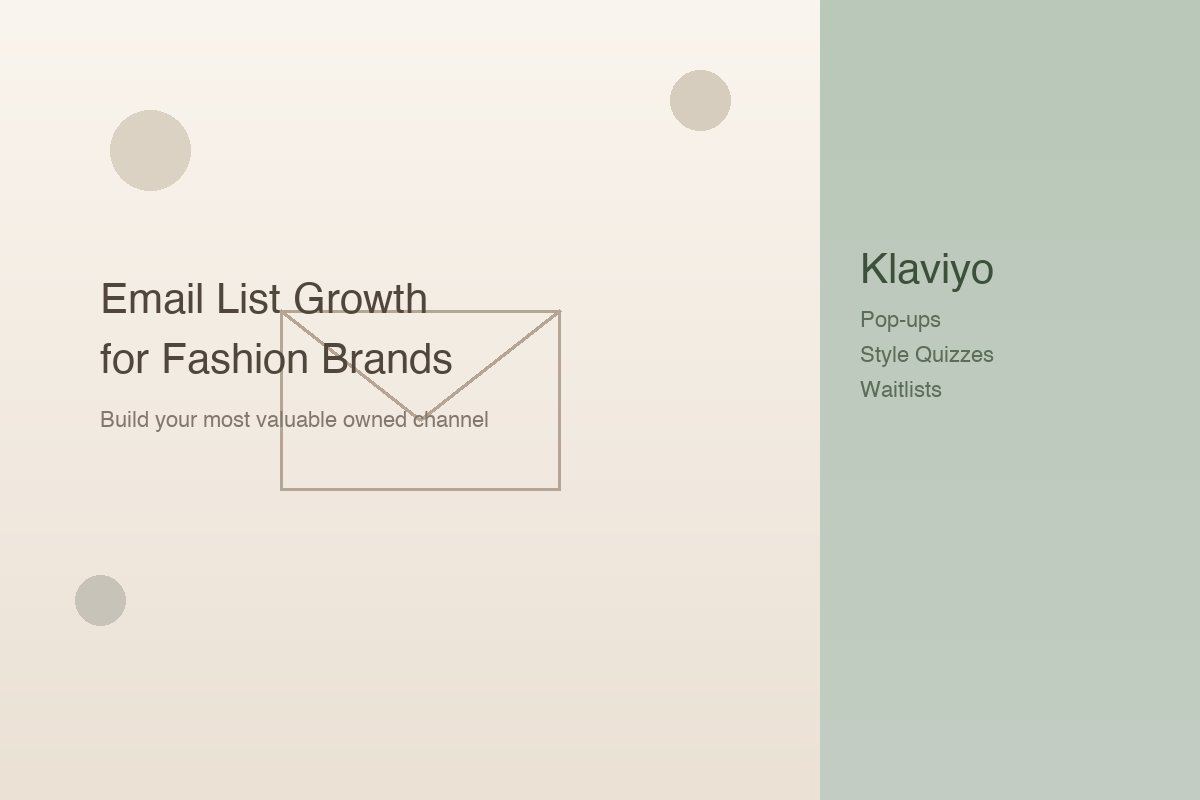 Email List Growth
for Fashion Brands

Build your most valuable owned channel

Klaviyo

Pop-ups
Style Quizzes
Waitlists